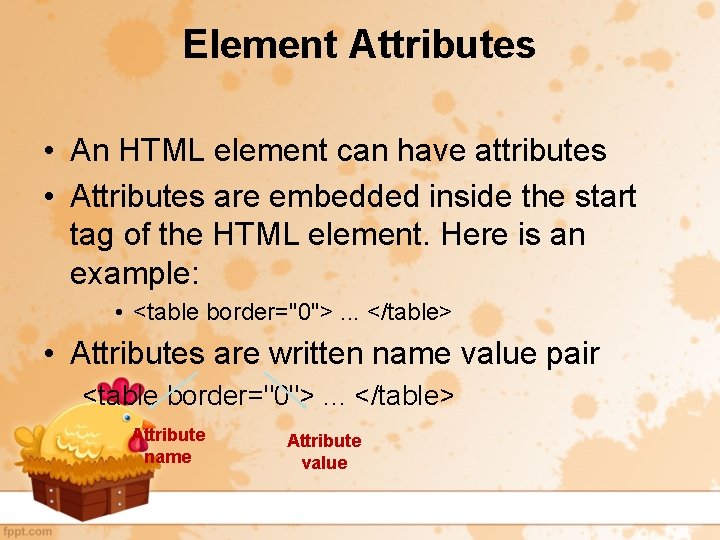 Element Attributes

• An HTML element can have attributes
• Attributes are embedded inside the start tag of the HTML element. Here is an example:
  • <table border="0"> ... </table>
• Attributes are written name value pair

<table border="0"> ... </table>

Attribute name

Attribute value

fppt.com